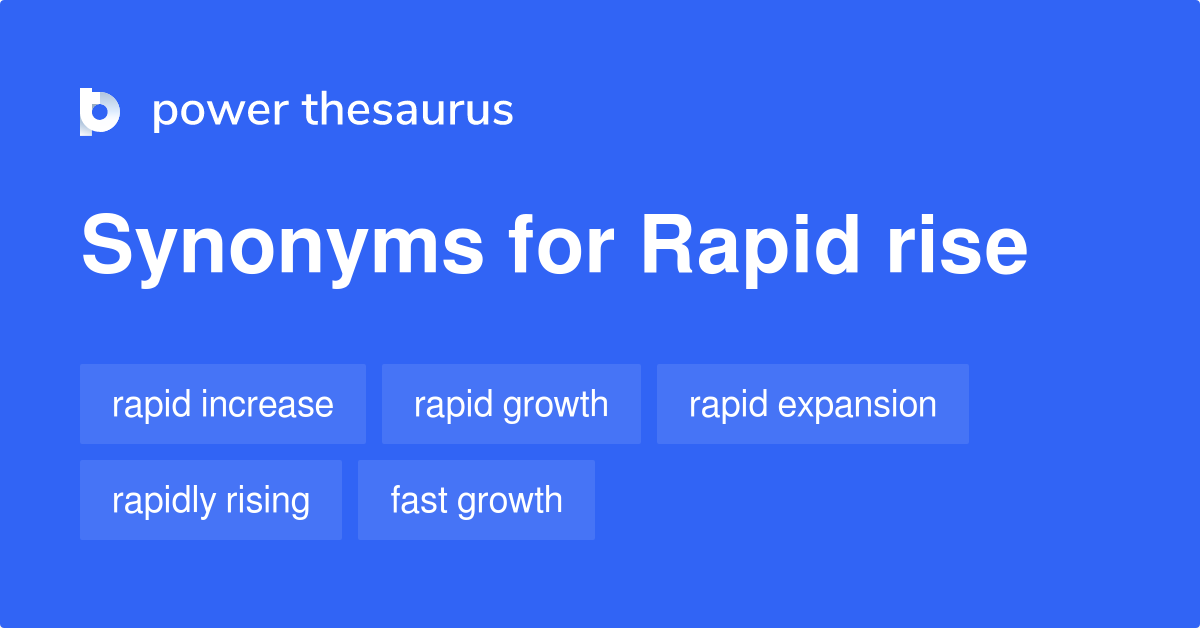 power thesaurus

Synonyms for Rapid rise

rapid increase
rapid growth
rapid expansion
rapidly rising
fast growth